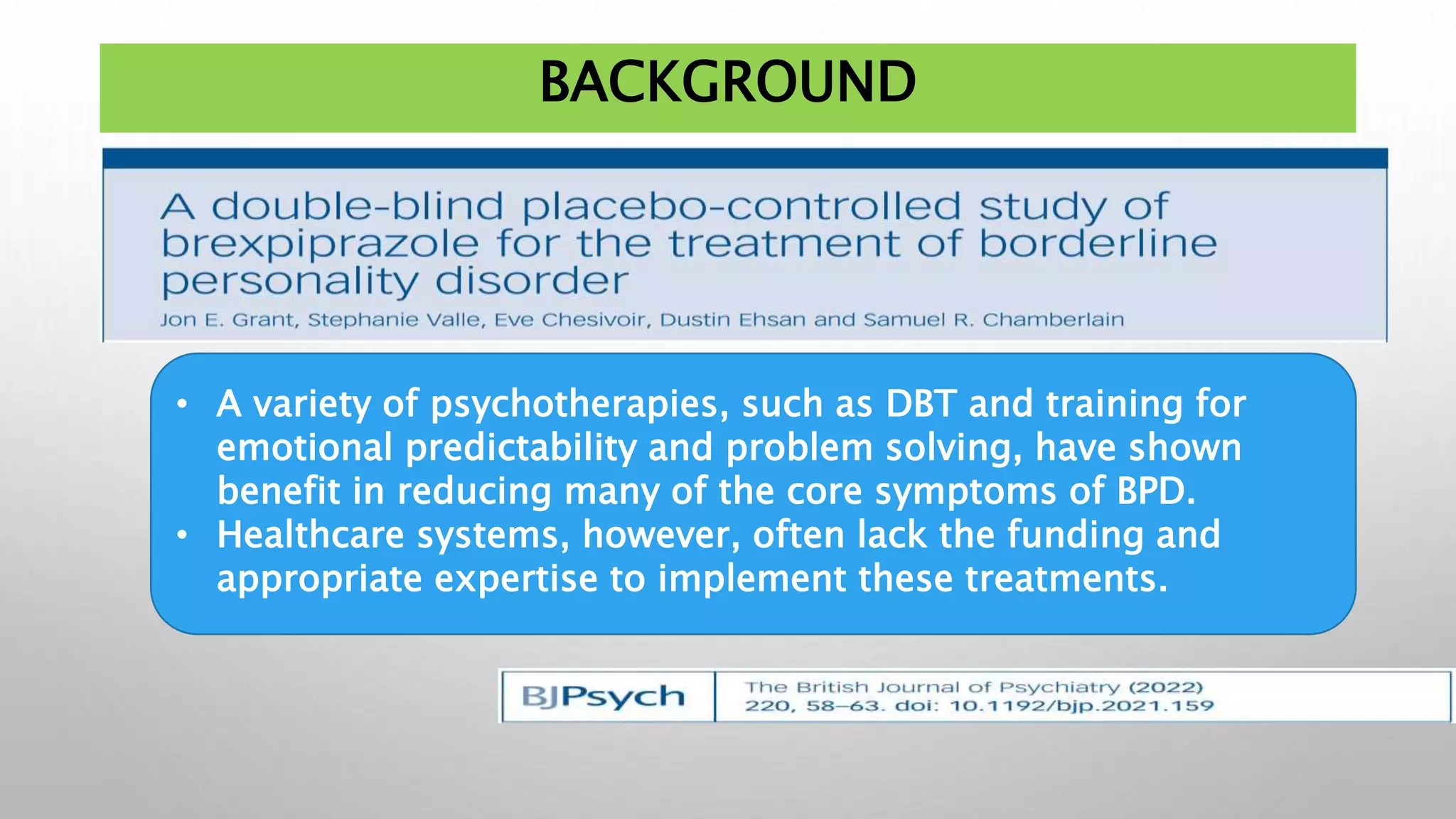 BACKGROUND

A double-blind placebo-controlled study of brexpiprazole for the treatment of borderline personality disorder

Jon E. Grant, Stephanie Valle, Eve Chesivoir, Dustin Ehsan and Samuel R. Chamberlain

• A variety of psychotherapies, such as DBT and training for emotional predictability and problem solving, have shown benefit in reducing many of the core symptoms of BPD.
• Healthcare systems, however, often lack the funding and appropriate expertise to implement these treatments.

BJPsych

The British Journal of Psychiatry (2022) 220, 58–63. doi: 10.1192/bjp.2021.159